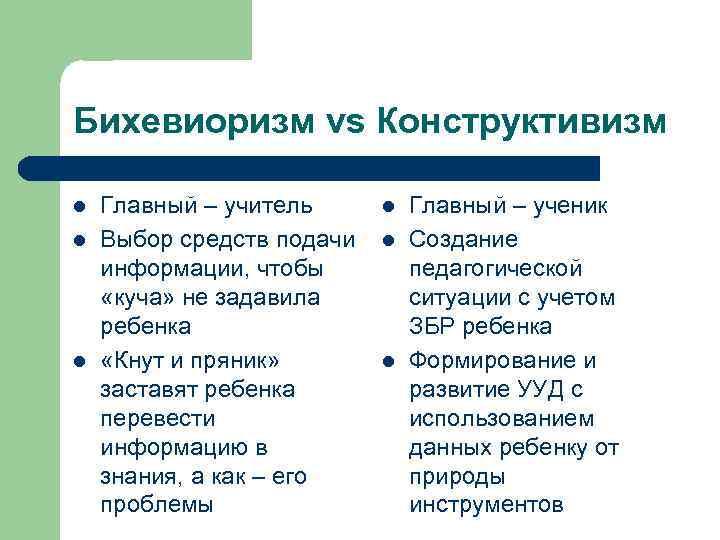 Бихевиоризм vs Конструктивизм

- Главный – учитель
- Выбор средств подачи информации, чтобы «куча» не задавила ребенка
- «Кнут и пряник» заставят ребенка перевести информацию в знания, а как – его проблемы

- Главный – ученик
- Создание педагогической ситуации с учетом ЗБР ребенка
- Формирование и развитие УУД с использованием данных ребенку от природы инструментов